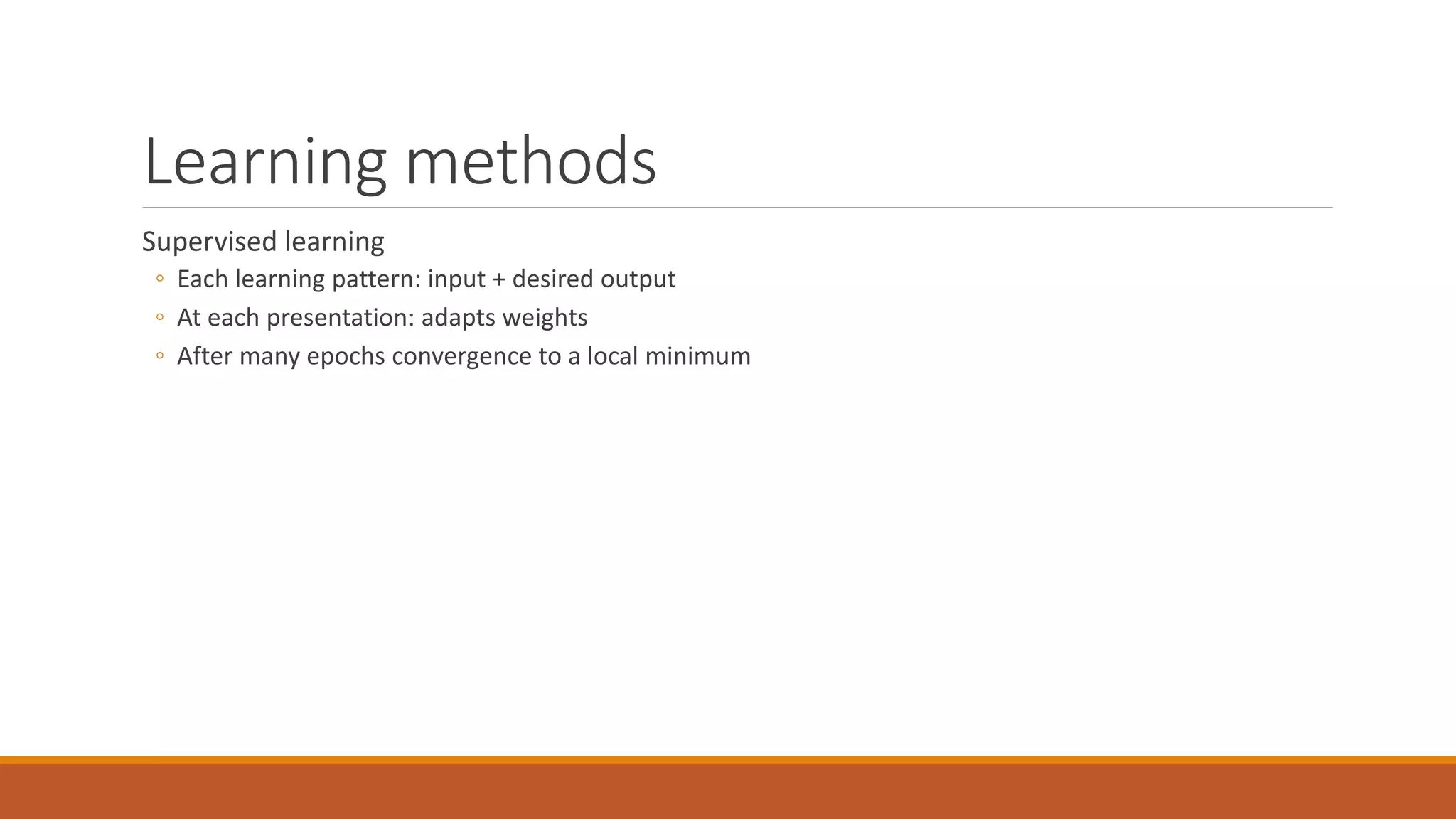 Learning methods

Supervised learning

◦ Each learning pattern: input + desired output
◦ At each presentation: adapts weights
◦ After many epochs convergence to a local minimum